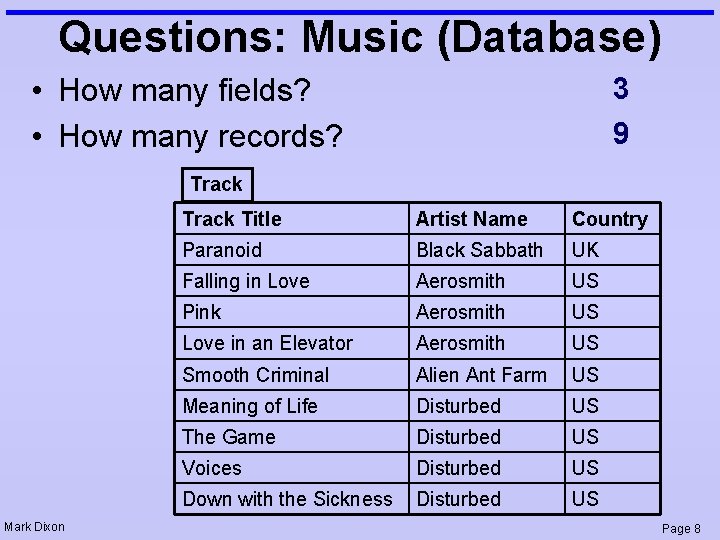 Questions: Music (Database)

• How many fields? 3

• How many records? 9

Track

| Track Title | Artist Name | Country |
|---|---|---|
| Paranoid | Black Sabbath | UK |
| Falling in Love | Aerosmith | US |
| Pink | Aerosmith | US |
| Love in an Elevator | Aerosmith | US |
| Smooth Criminal | Alien Ant Farm | US |
| Meaning of Life | Disturbed | US |
| The Game | Disturbed | US |
| Voices | Disturbed | US |
| Down with the Sickness | Disturbed | US |

Mark Dixon

Page 8